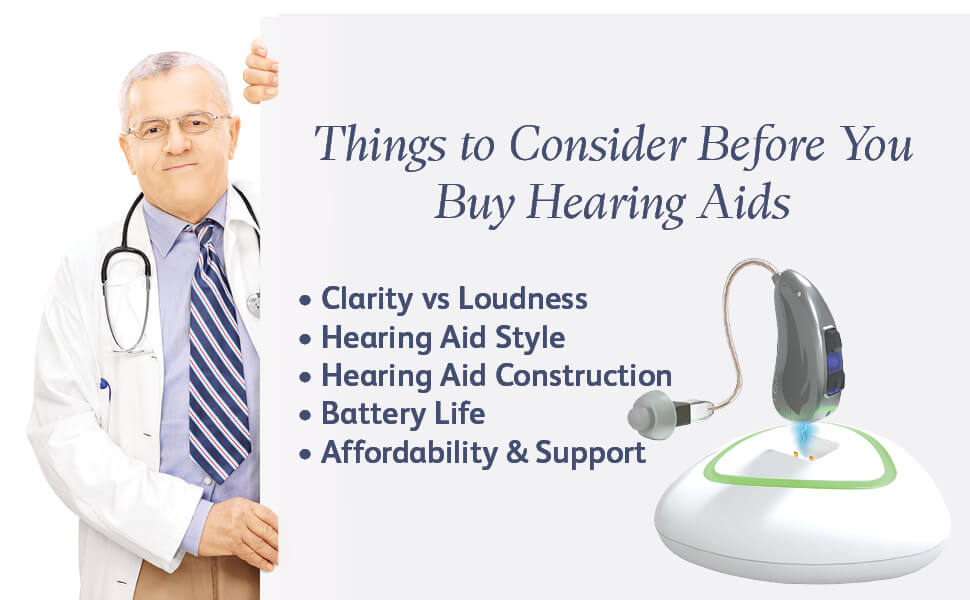 Things to Consider Before You Buy Hearing Aids

• Clarity vs Loudness
• Hearing Aid Style
• Hearing Aid Construction
• Battery Life
• Affordability & Support